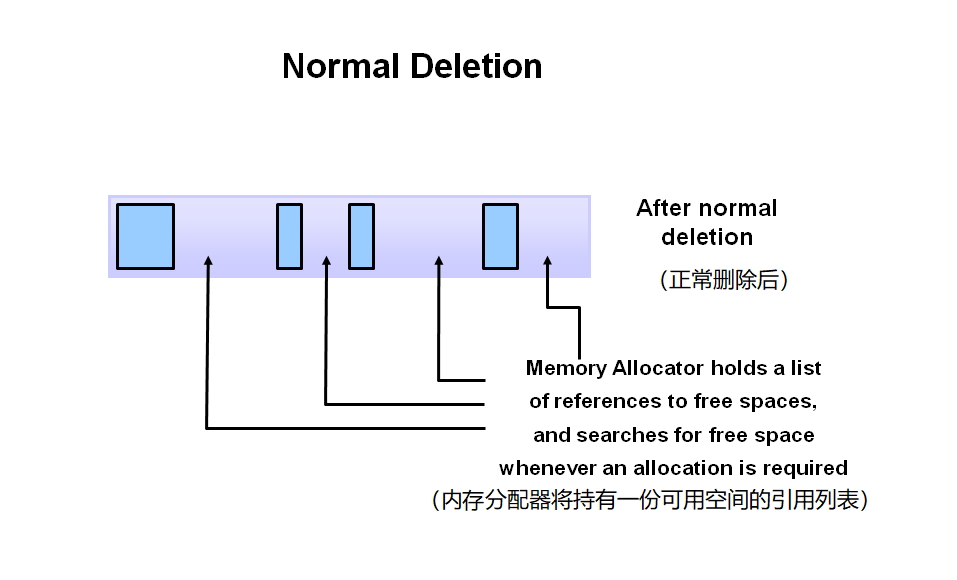 Normal Deletion

After normal deletion

（正常删除后）

Memory Allocator holds a list of references to free spaces, and searches for free space whenever an allocation is required

（内存分配器将持有一份可用空间的引用列表）